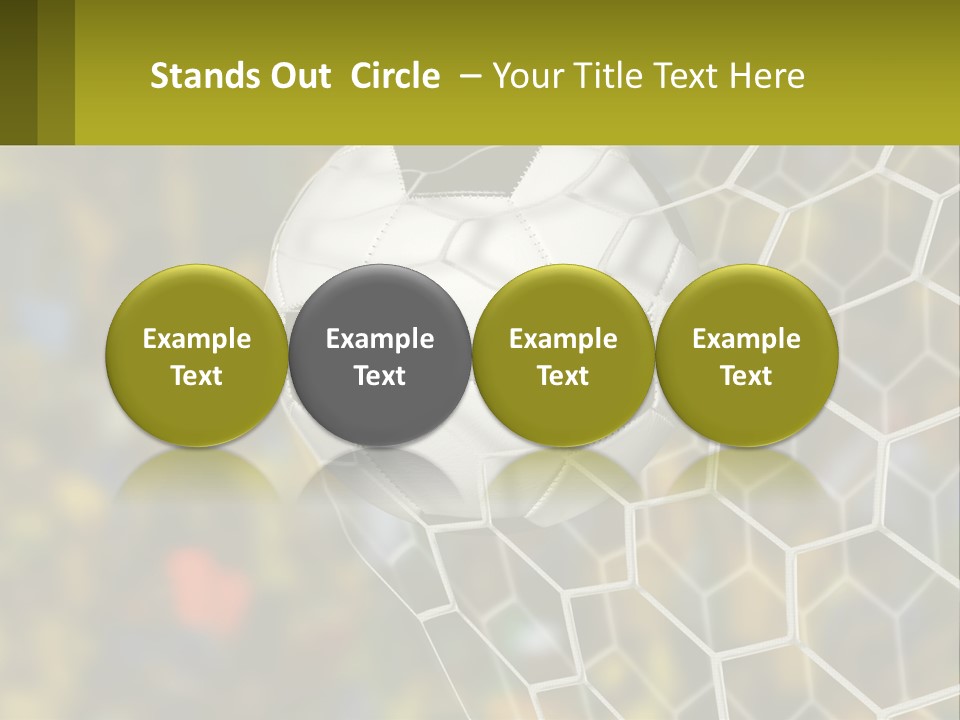 Stands Out Circle – Your Title Text Here

Example Text

Example Text

Example Text

Example Text